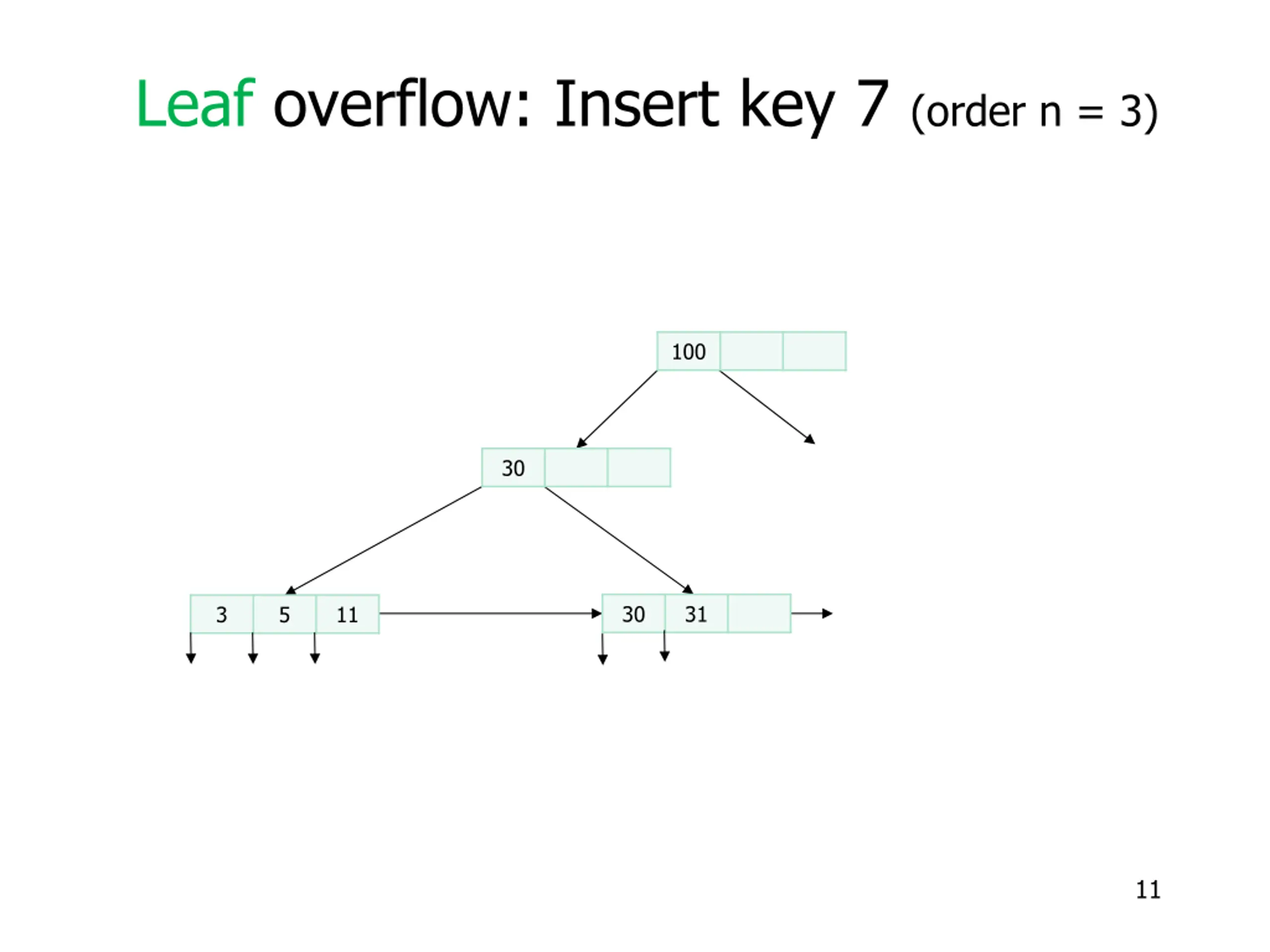 Leaf overflow: Insert key 7 (order n = 3)

100

30

3 5 11

30 31

11